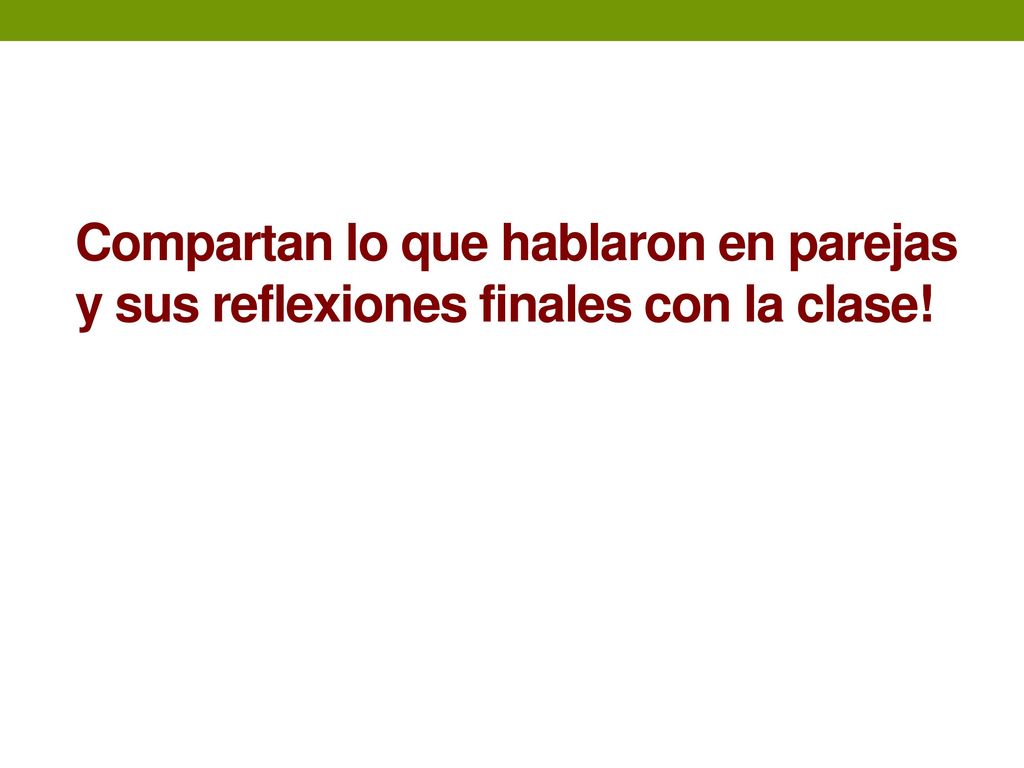 Compartan lo que hablaron en parejas y sus reflexiones finales con la clase!